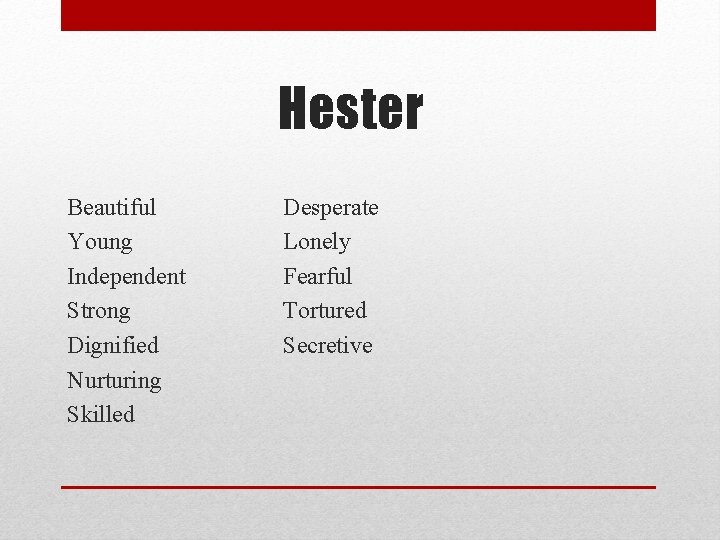 Hester

Beautiful
Young
Independent
Strong
Dignified
Nurturing
Skilled

Desperate
Lonely
Fearful
Tortured
Secretive